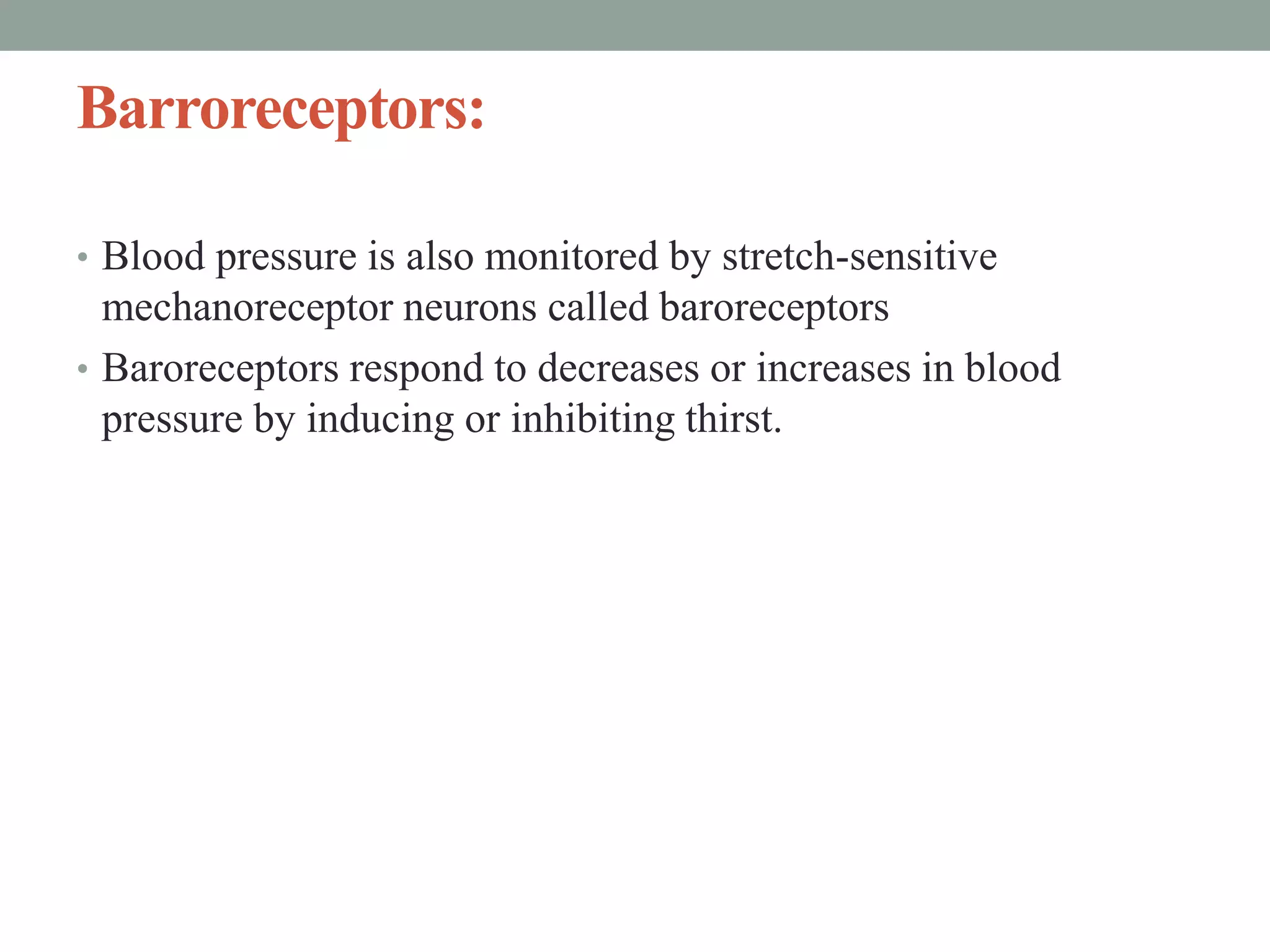 Barroreceptors:

• Blood pressure is also monitored by stretch-sensitive mechanoreceptor neurons called baroreceptors
• Baroreceptors respond to decreases or increases in blood pressure by inducing or inhibiting thirst.